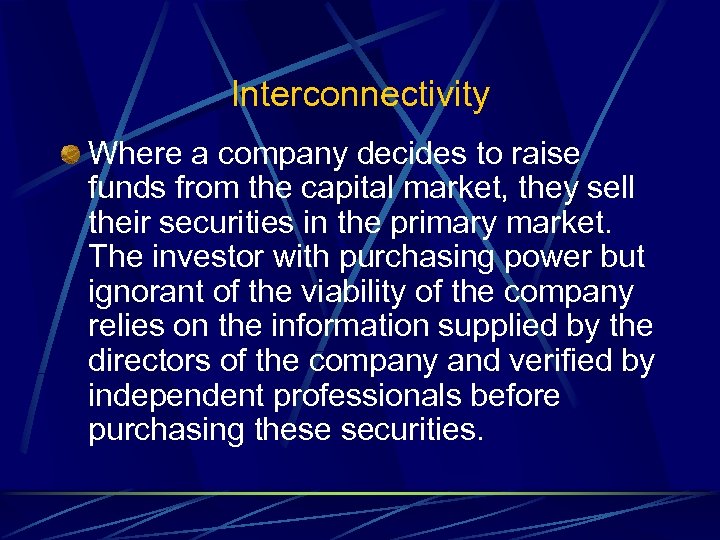 Interconnectivity

Where a company decides to raise funds from the capital market, they sell their securities in the primary market. The investor with purchasing power but ignorant of the viability of the company relies on the information supplied by the directors of the company and verified by independent professionals before purchasing these securities.